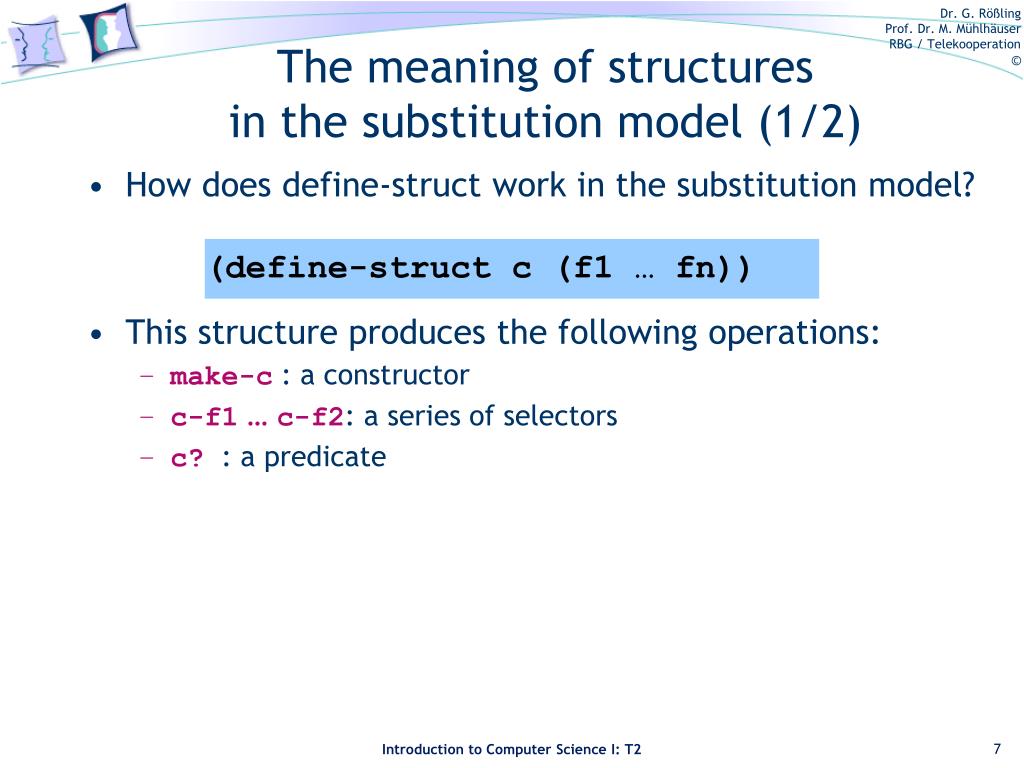 Dr. G. Rößling
Prof. Dr. M. Mühlhäuser
RBG / Telekooperation
©

The meaning of structures in the substitution model (1/2)

• How does define-struct work in the substitution model?

(define-struct c (f1 … fn))

• This structure produces the following operations:
– make-c : a constructor
– c-f1 … c-f2: a series of selectors
– c? : a predicate

Introduction to Computer Science I: T2

7